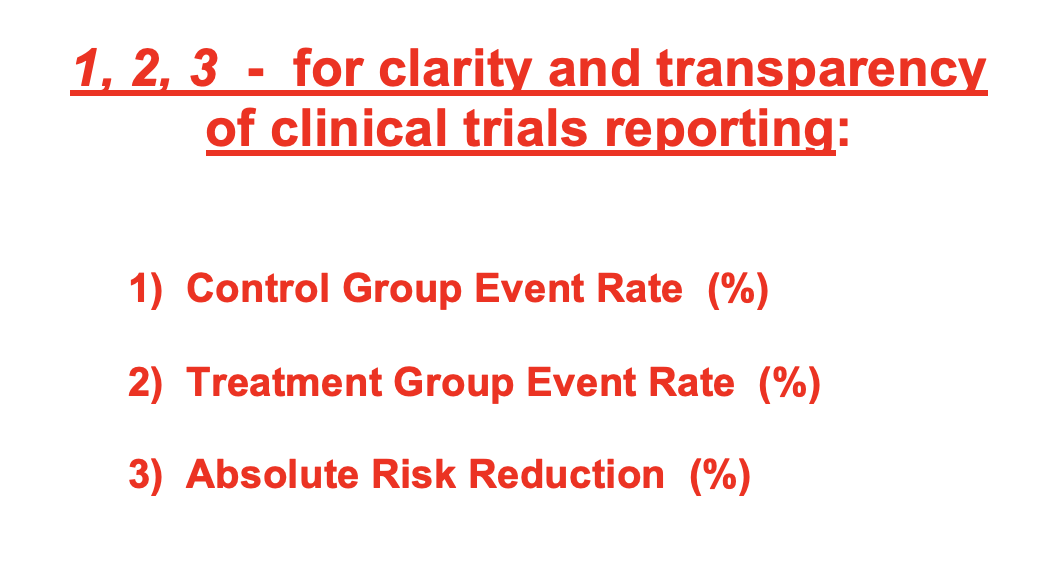 1, 2, 3 - for clarity and transparency of clinical trials reporting:

1) Control Group Event Rate (%)

2) Treatment Group Event Rate (%)

3) Absolute Risk Reduction (%)